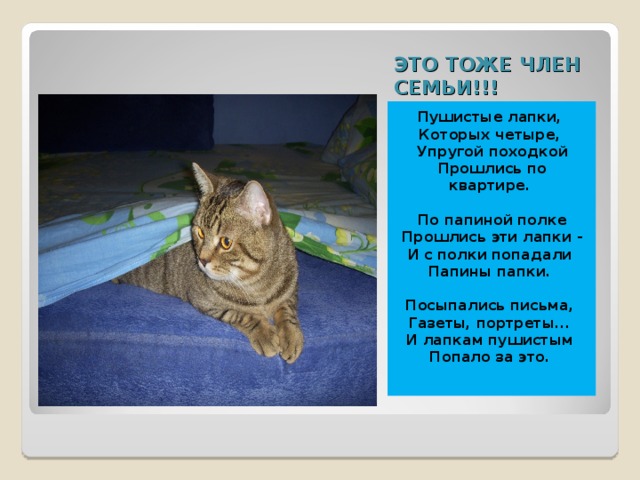 ЭТО ТОЖЕ ЧЛЕН СЕМЬИ!!!

Пушистые лапки,
Которых четыре,
Упругой походкой
Прошлись по квартире.

По папиной полке
Прошлись эти лапки -
И с полки попадали
Папины папки.

Посыпались письма,
Газеты, портреты...
И лапкам пушистым
Попало за это.